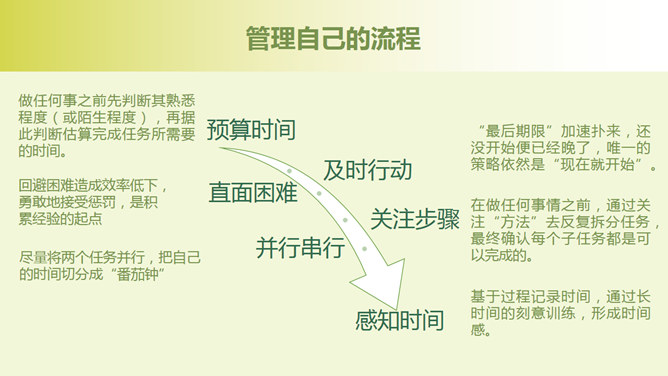 管理自己的流程

做任何事之前先判断其熟悉程度（或陌生程度），再据此判断估算完成任务所需要的时间。

回避困难造成效率低下，勇敢地接受惩罚，是积累经验的起点

尽量将两个任务并行，把自己的时间切分成“番茄钟”

预算时间

及时行动

直面困难

关注步骤

并行串行

感知时间

“最后期限”加速扑来，还没开始便已经晚了，唯一的策略依然是“现在就开始”。

在做任何事情之前，通过关注“方法”去反复拆分任务，最终确认每个子任务都是可以完成的。

基于过程记录时间，通过长时间的刻意训练，形成时间感。